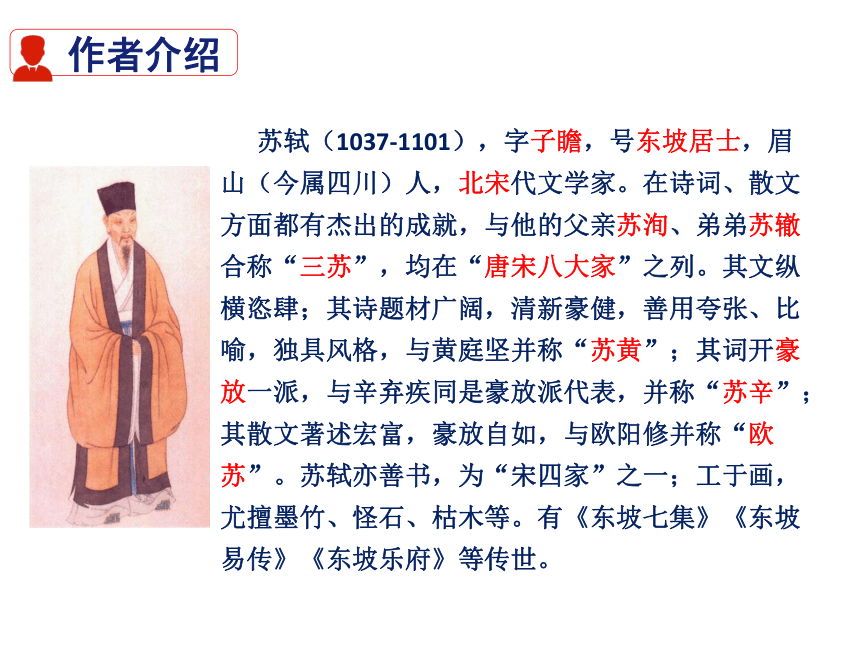 作者介绍

苏轼（1037-1101），字子瞻，号东坡居士，眉山（今属四川）人，北宋代文学家。在诗词、散文方面都有杰出的成就，与他的父亲苏洵、弟弟苏辙合称“三苏”，均在“唐宋八大家”之列。其文纵横恣肆；其诗题材广阔，清新豪健，善用夸张、比喻，独具风格，与黄庭坚并称“苏黄”；其词开豪放一派，与辛弃疾同是豪放派代表，并称“苏辛”；其散文著述宏富，豪放自如，与欧阳修并称“欧苏”。苏轼亦善书，为“宋四家”之一；工于画，尤擅墨竹、怪石、枯木等。有《东坡七集》《东坡易传》《东坡乐府》等传世。